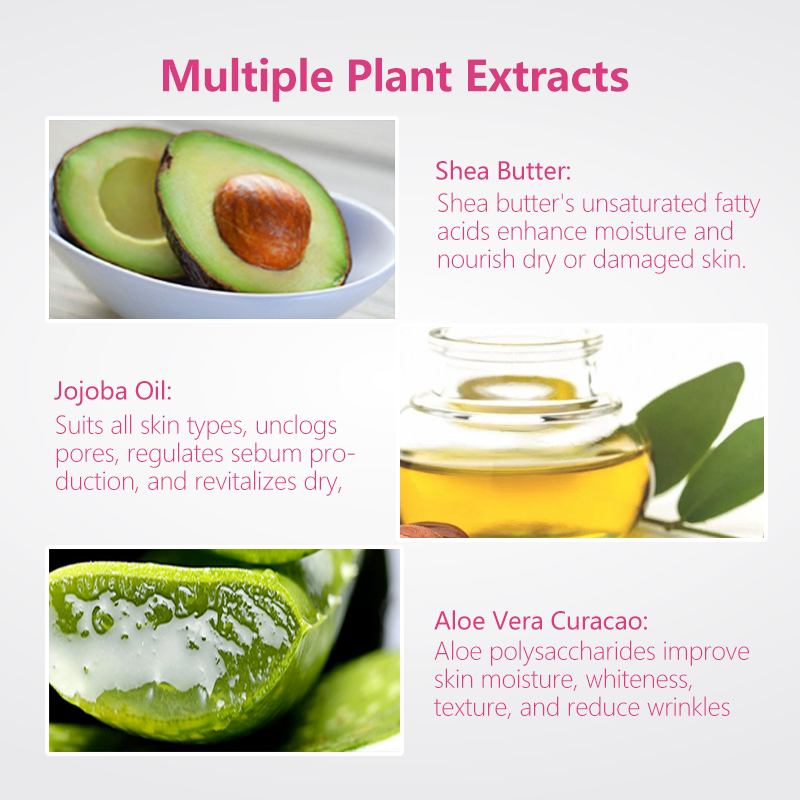 Multiple Plant Extracts

Shea Butter:
Shea butter's unsaturated fatty acids enhance moisture and nourish dry or damaged skin.

Jojoba Oil:
Suits all skin types, unclogs pores, regulates sebum production, and revitalizes dry,

Aloe Vera Curacao:
Aloe polysaccharides improve skin moisture, whiteness, texture, and reduce wrinkles